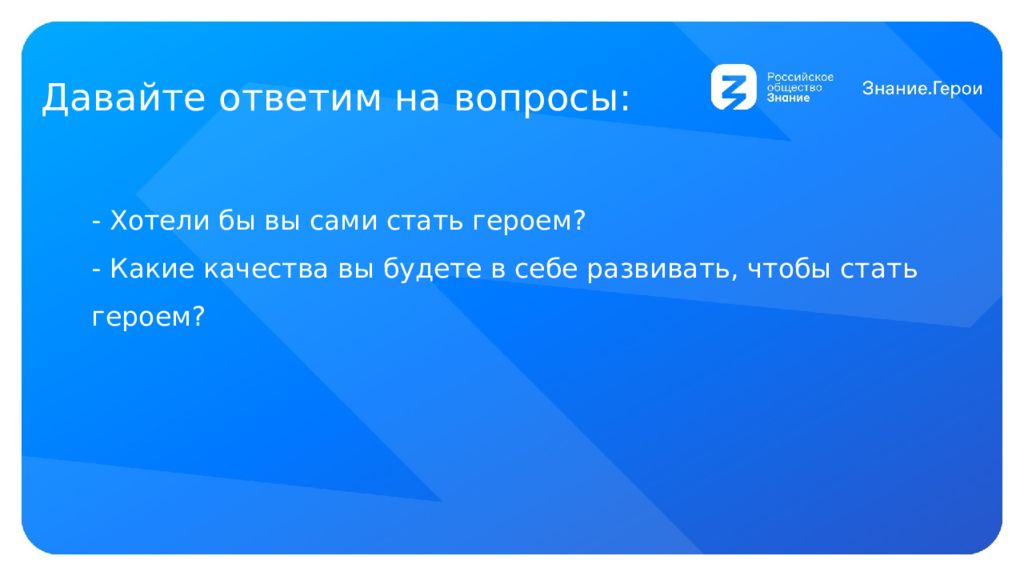 Давайте ответим на вопросы:

Российское общество Знание

Знание.Герои

- Хотели бы вы сами стать героем?
- Какие качества вы будете в себе развивать, чтобы стать героем?